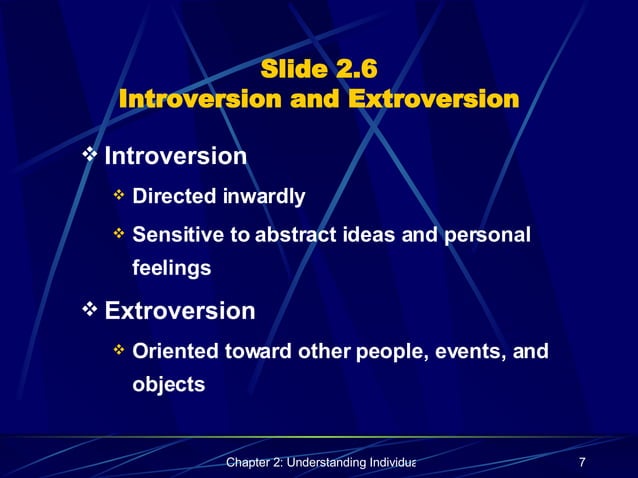 Slide 2.6
Introversion and Extroversion

❖ Introversion

❖ Directed inwardly

❖ Sensitive to abstract ideas and personal feelings

❖ Extroversion

❖ Oriented toward other people, events, and objects

Chapter 2: Understanding Individua

7